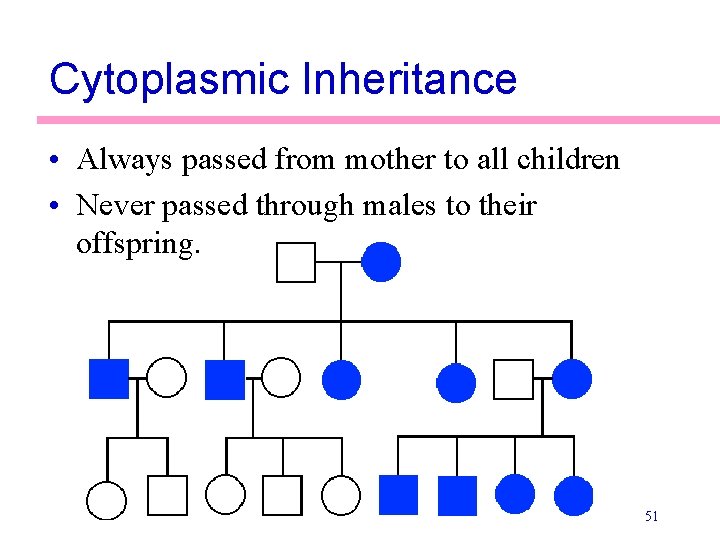 Cytoplasmic Inheritance

• Always passed from mother to all children
• Never passed through males to their offspring.

51